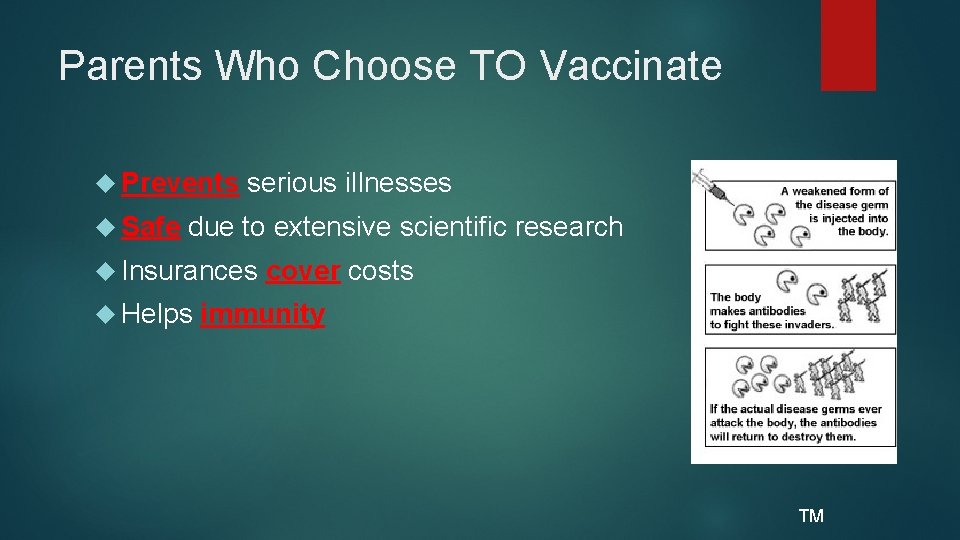 Parents Who Choose TO Vaccinate

Prevents serious illnesses

Safe due to extensive scientific research

Insurances cover costs

Helps immunity

A weakened form of the disease germ is injected into the body.

The body makes antibodies to fight these invaders.

If the actual disease germs ever attack the body, the antibodies will return to destroy them.

TM